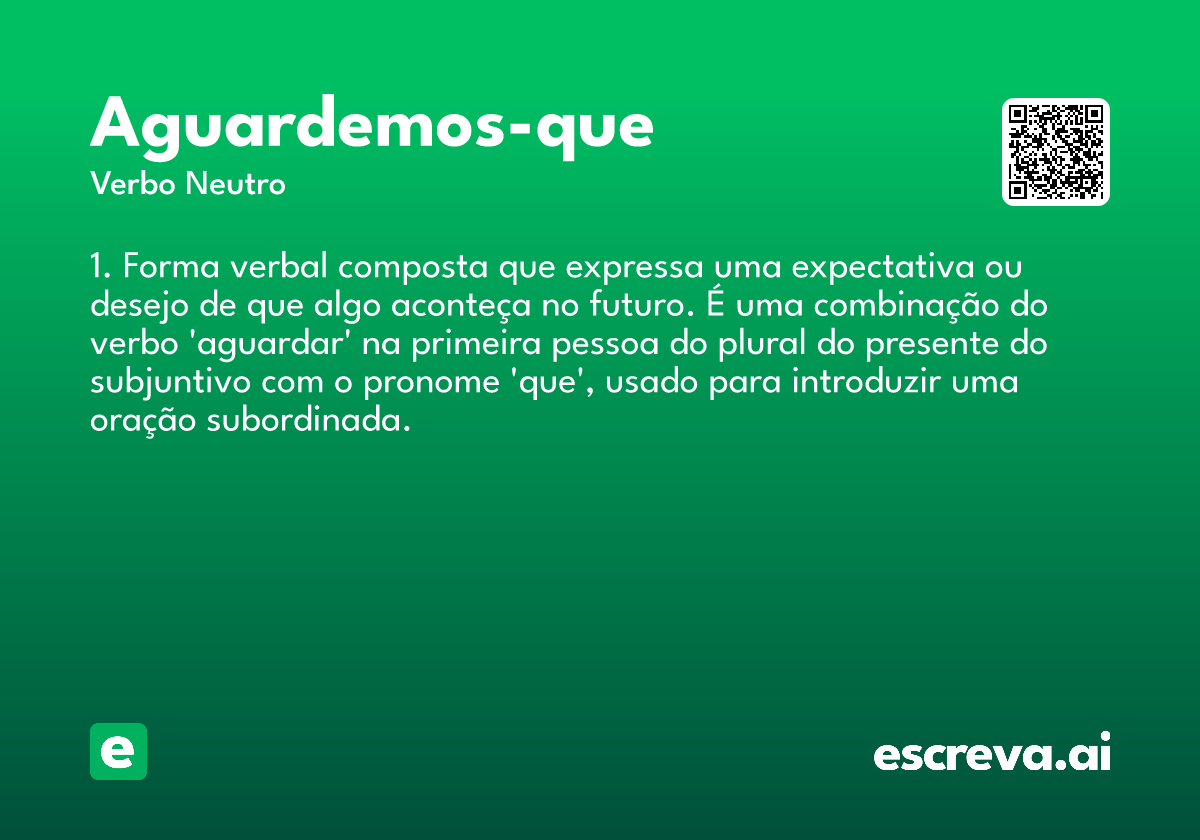 Aguardemos-que
Verbo Neutro

1. Forma verbal composta que expressa uma expectativa ou desejo de que algo aconteça no futuro. É uma combinação do verbo 'aguardar' na primeira pessoa do plural do presente do subjuntivo com o pronome 'que', usado para introduzir uma oração subordinada.

e

escreva.ai